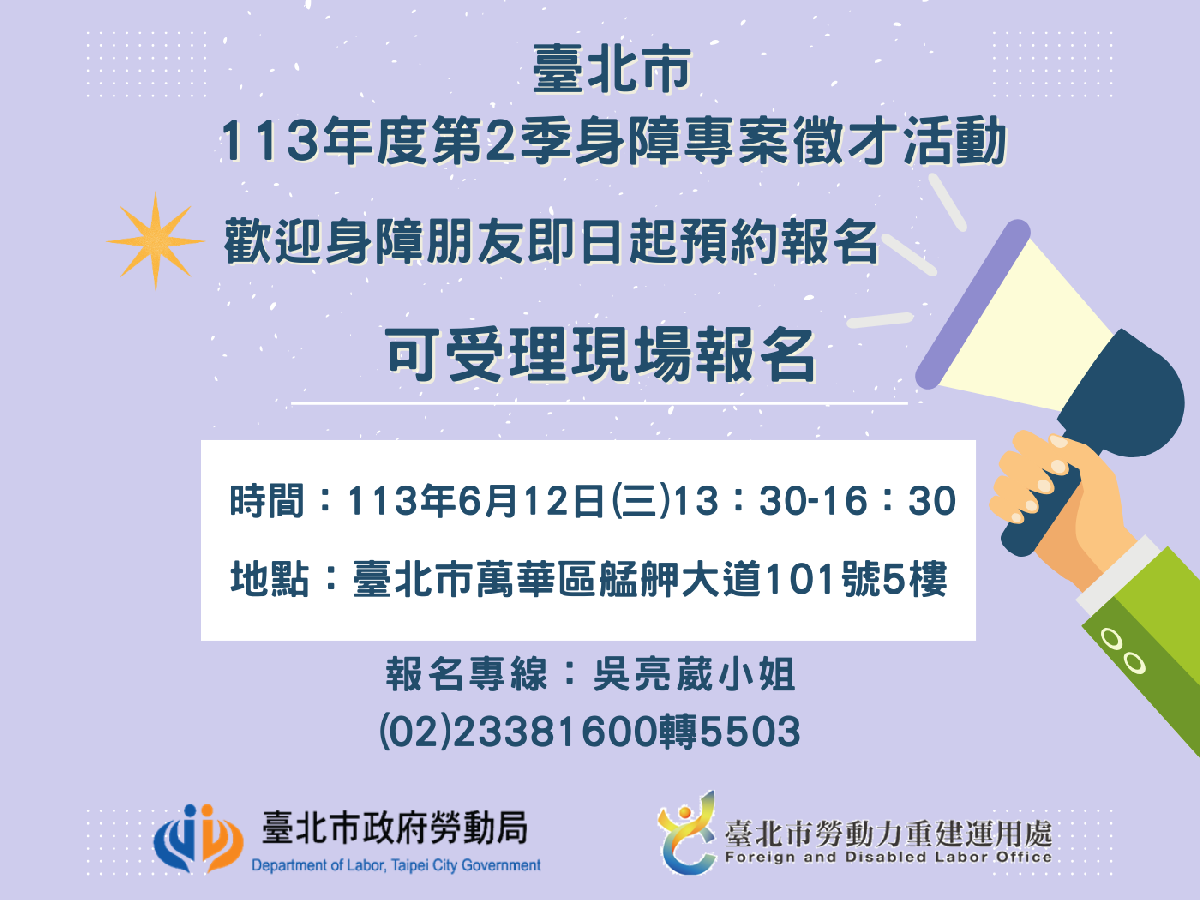 臺北市
113年度第2季身障專案徵才活動

歡迎身障朋友即日起預約報名

可受理現場報名

時間：113年6月12日(三)13：30-16：30

地點：臺北市萬華區艋舺大道101號5樓

報名專線：吳亮葳小姐
(02)23381600轉5503

臺北市政府勞動局
Department of Labor, Taipei City Government

臺北市勞動力重建運用處
Foreign and Disabled Labor Office